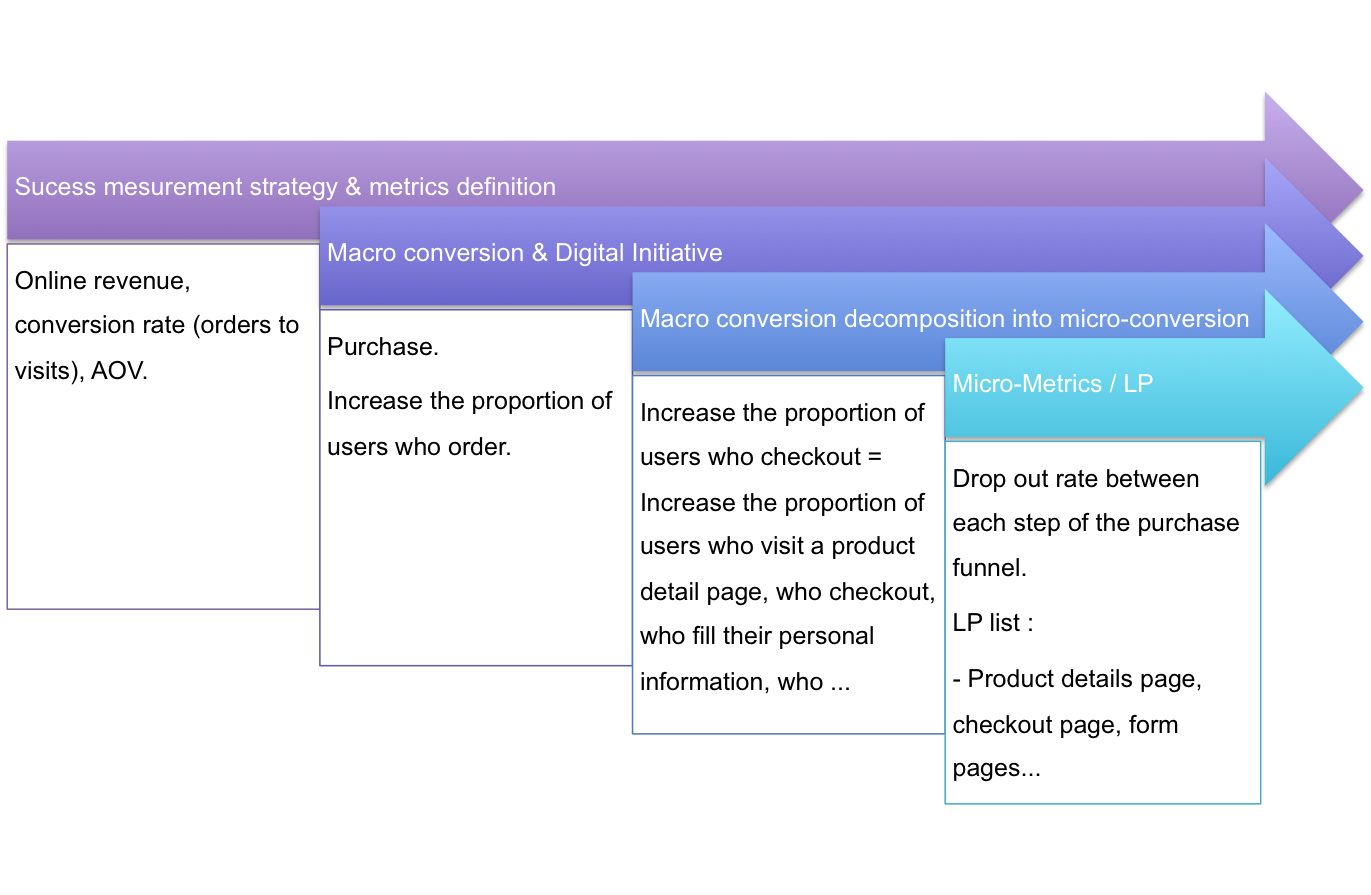 Sucess mesurement strategy & metrics definition

Online revenue, conversion rate (orders to visits), AOV.

Macro conversion & Digital Initiative

Purchase.

Increase the proportion of users who order.

Macro conversion decomposition into micro-conversion

Increase the proportion of users who checkout = Increase the proportion of users who visit a product detail page, who checkout, who fill their personal information, who ...

Micro-Metrics / LP

Drop out rate between each step of the purchase funnel.

LP list :

- Product details page, checkout page, form pages...